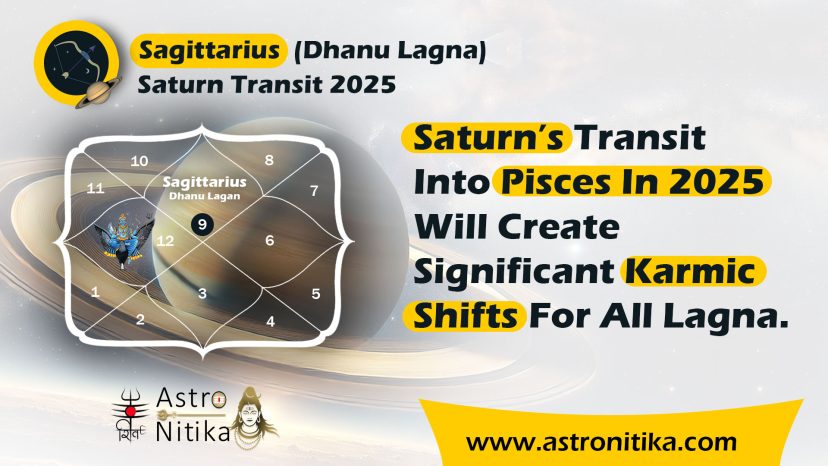 Sagittarius (Dhanu Lagna)
Saturn Transit 2025

10
8
11
Sagittarius
Dhanu Lagan
7
9
12
6
1
3
5
2
4

Saturn's Transit Into Pisces In 2025 Will Create Significant Karmic Shifts For All Lagna.

शिव
Astro Nitika

www.astronitika.com